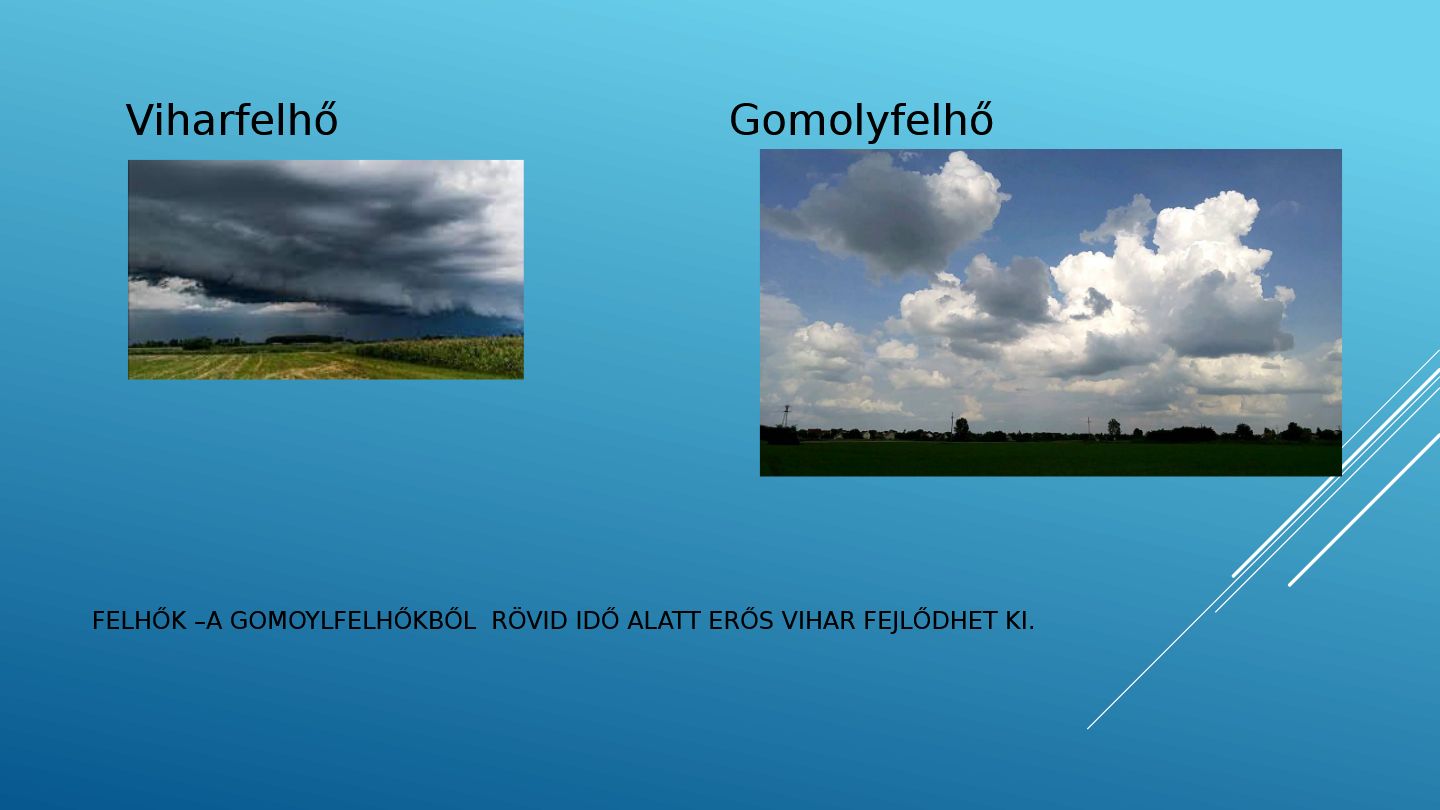 Viharfelhő

Gomolyfelhő

FELHŐK –A GOMOYLFELHŐKBŐL RÖVID IDŐ ALATT ERŐS VIHAR FEJLŐDHET KI.